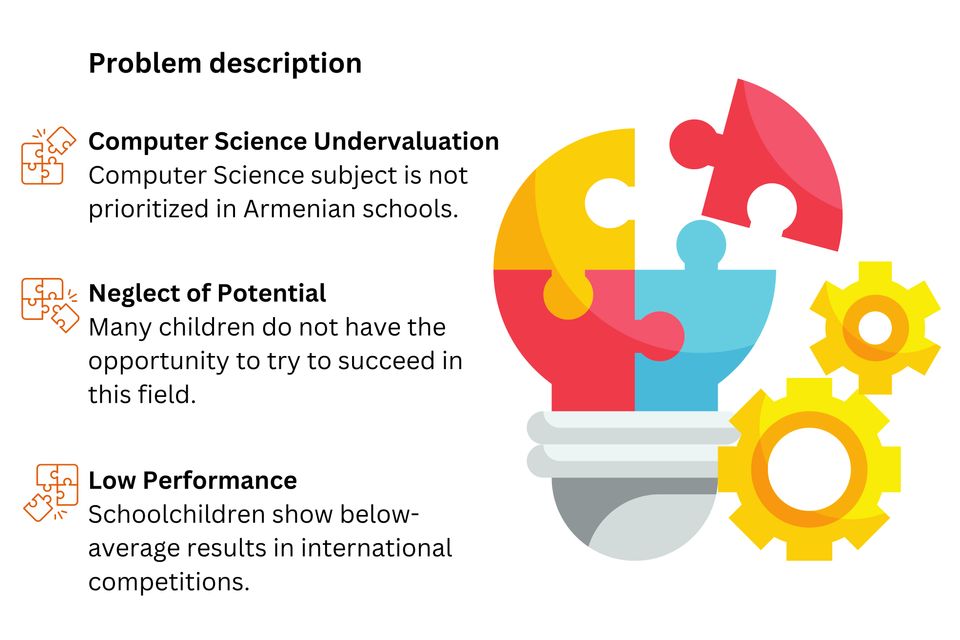 Problem description

Computer Science Undervaluation
Computer Science subject is not prioritized in Armenian schools.

Neglect of Potential
Many children do not have the opportunity to try to succeed in this field.

Low Performance
Schoolchildren show below-average results in international competitions.